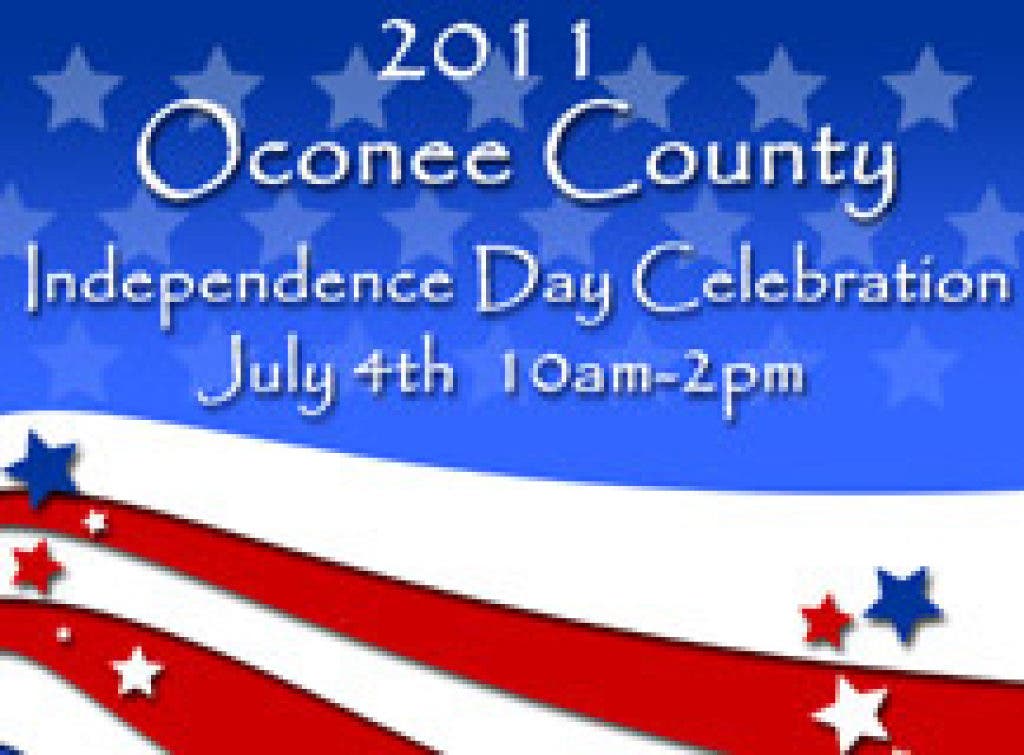 2011
Oconee County
Independence Day Celebration
July 4th 10am-2pm